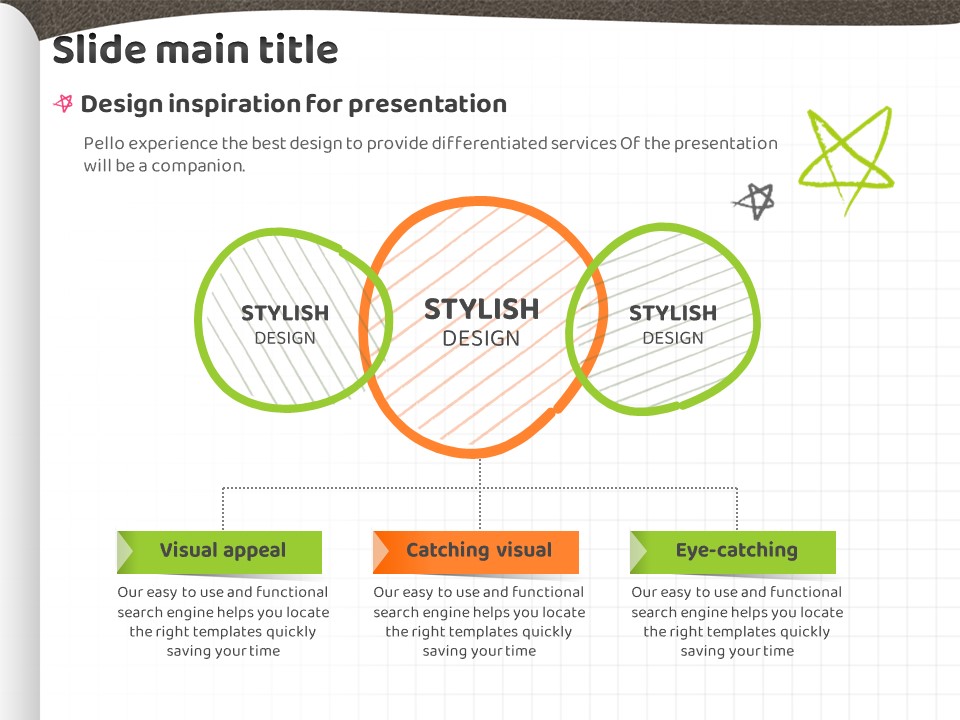 Slide main title

Design inspiration for presentation

Pello experience the best design to provide differentiated services Of the presentation will be a companion.

STYLISH
DESIGN

STYLISH
DESIGN

STYLISH
DESIGN

Visual appeal

Our easy to use and functional search engine helps you locate the right templates quickly saving your time

Catching visual

Our easy to use and functional search engine helps you locate the right templates quickly saving your time

Eye-catching

Our easy to use and functional search engine helps you locate the right templates quickly saving your time